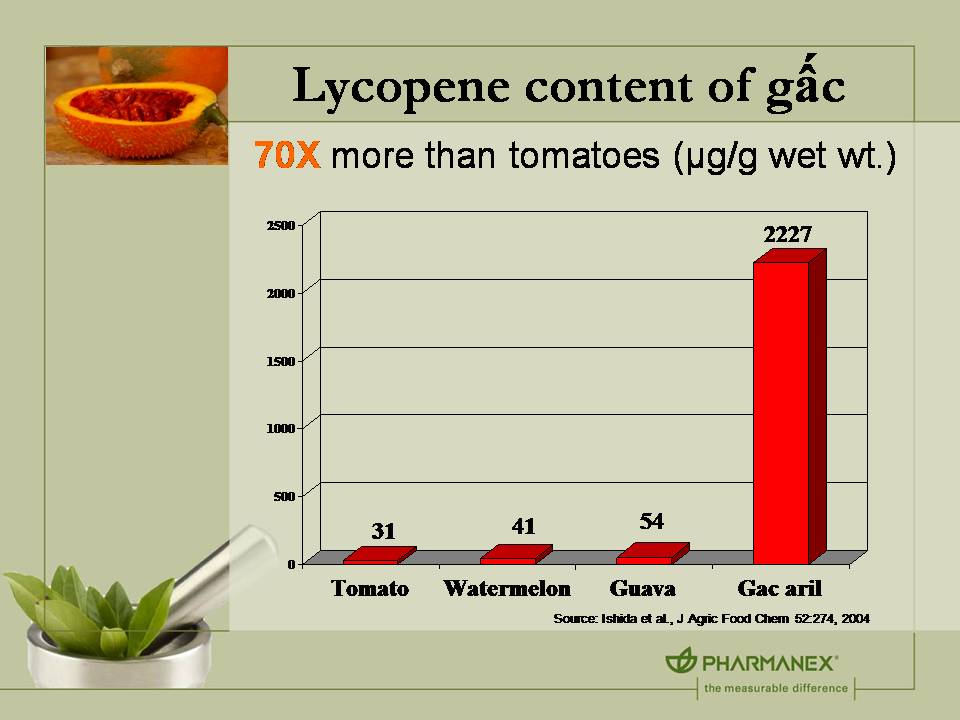 Lycopene content of gấc

70X more than tomatoes (µg/g wet wt.)

2500
2000
1500
1000
500
0

31
41
54
2227

Tomato
Watermelon
Guava
Gac aril

Source: Ishida et al., J Agric Food Chem 52:274, 2004

PHARMANEX®
the measurable difference